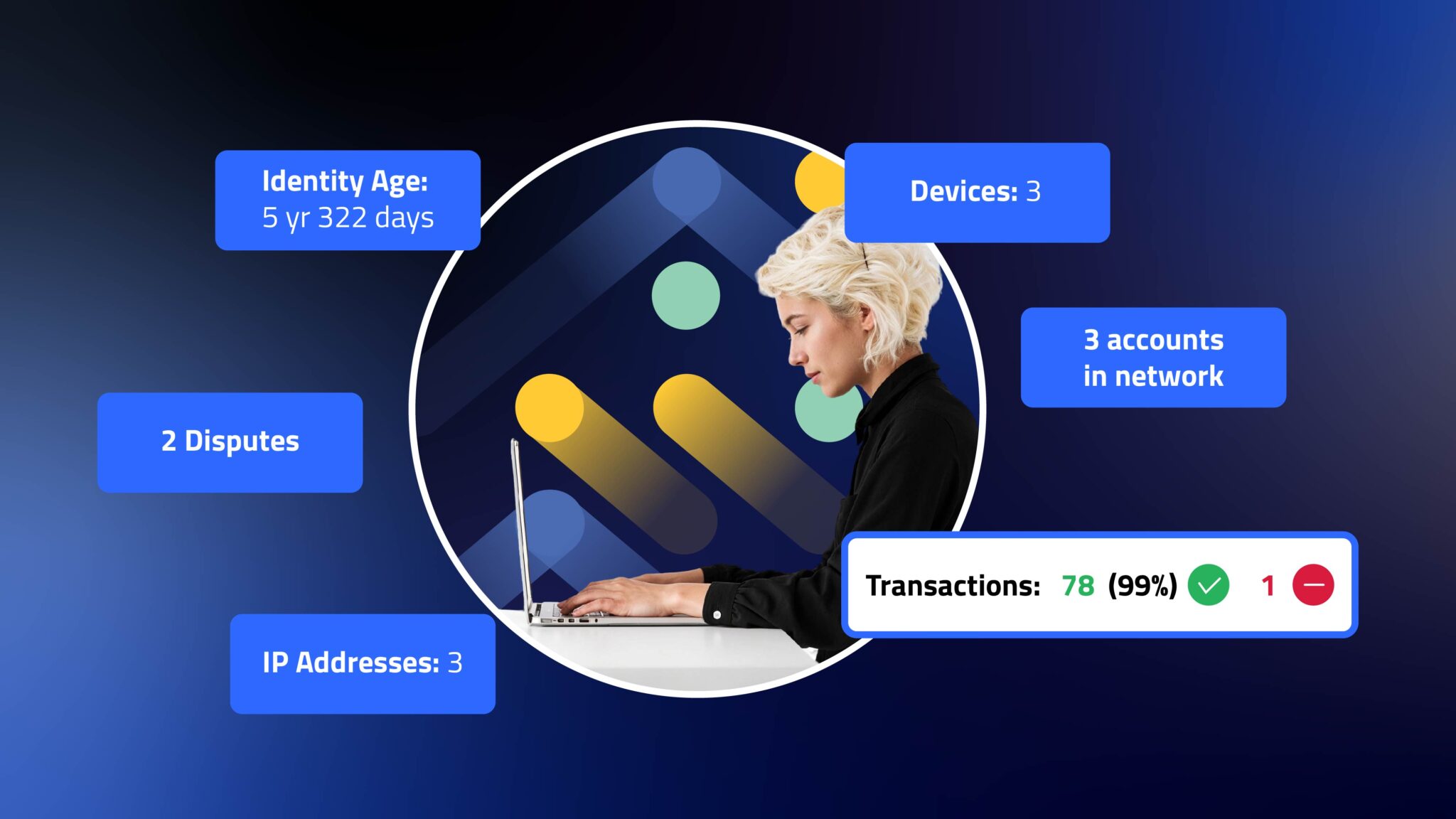 Identity Age:
5 yr 322 days

Devices: 3

3 accounts in network

2 Disputes

Transactions: 78 (99%) 1

IP Addresses: 3